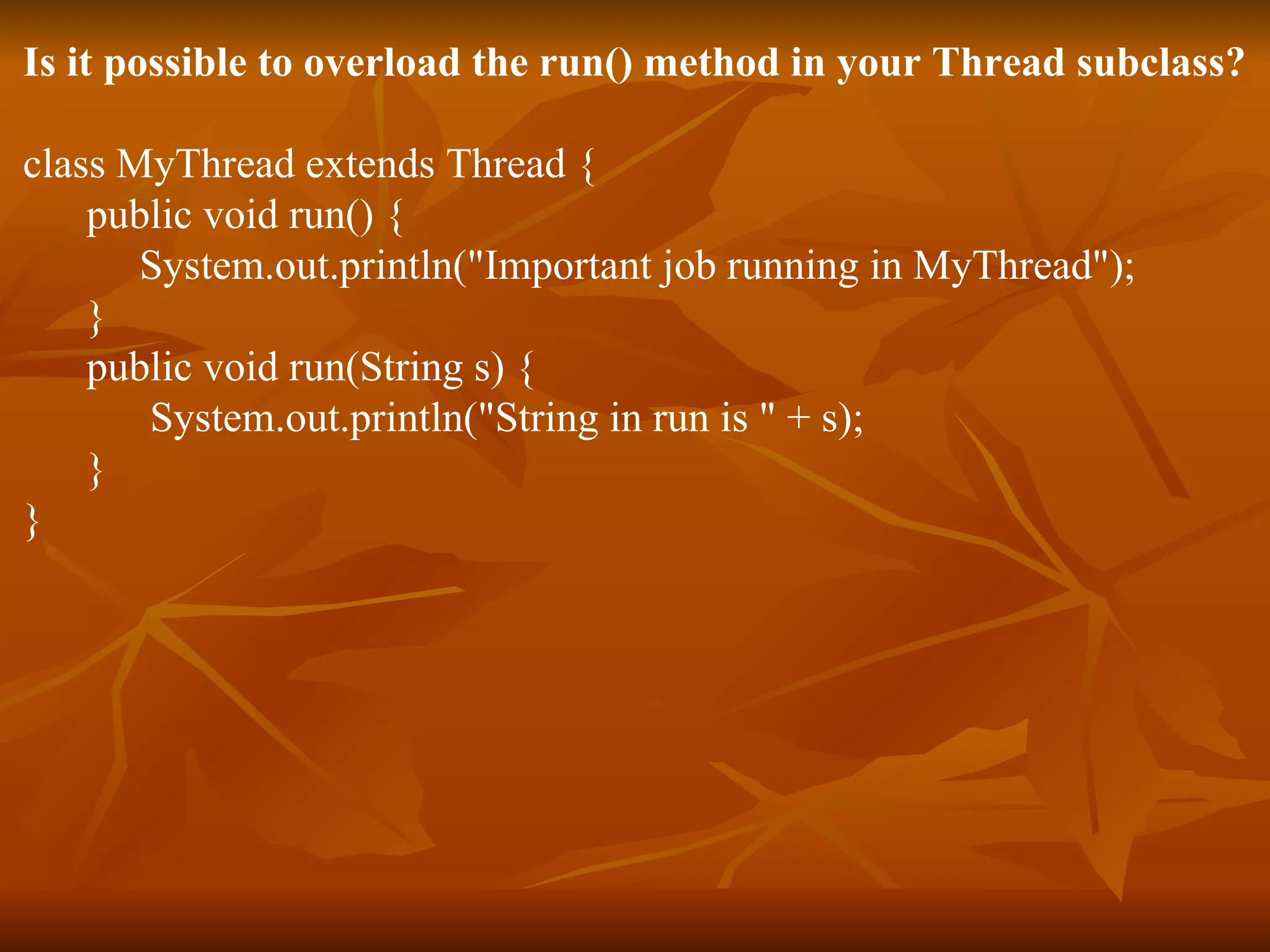 Is it possible to overload the run() method in your Thread subclass?

class MyThread extends Thread {
    public void run() {
        System.out.println("Important job running in MyThread");
    }
    public void run(String s) {
        System.out.println("String in run is " + s);
    }
}